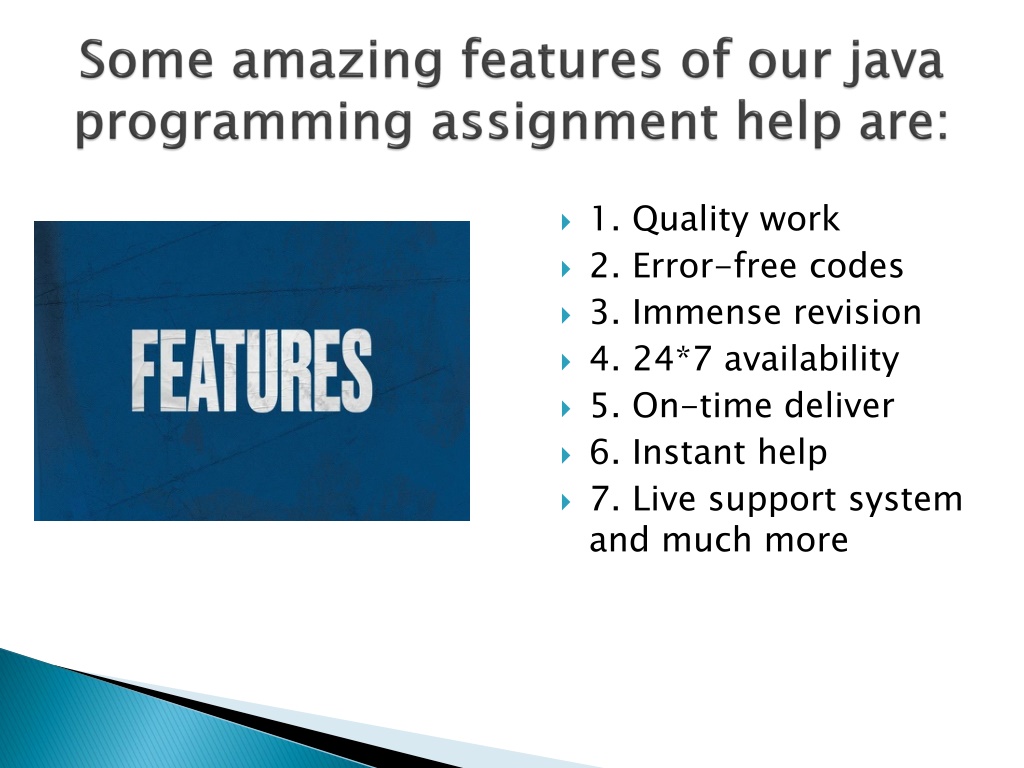 Some amazing features of our java programming assignment help are:

FEATURES

1. Quality work
2. Error-free codes
3. Immense revision
4. 24*7 availability
5. On-time deliver
6. Instant help
7. Live support system and much more